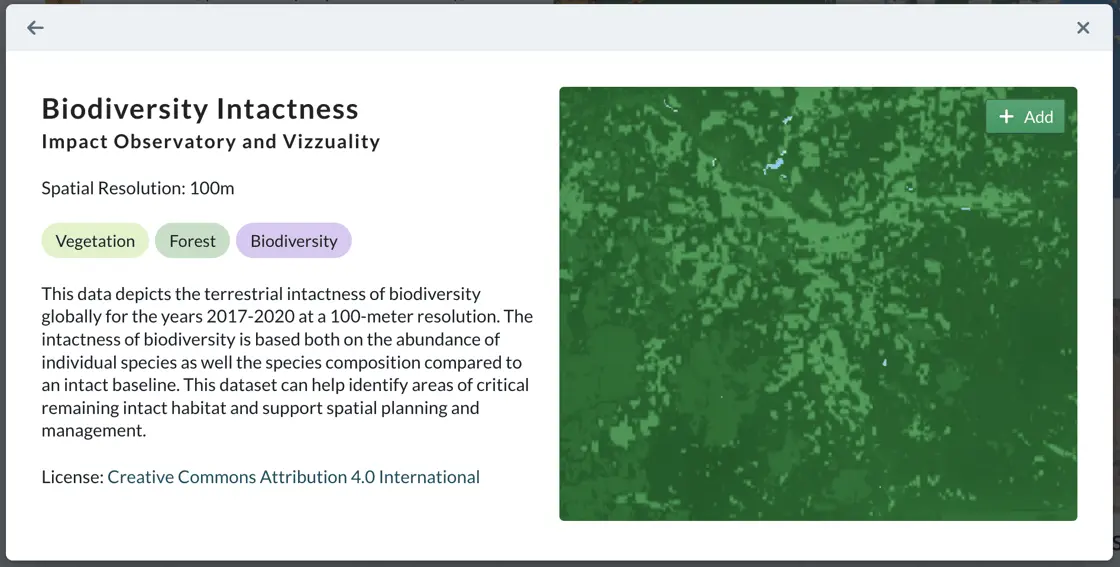 ←

×

Biodiversity Intactness
Impact Observatory and Vizzuality

Spatial Resolution: 100m

Vegetation Forest Biodiversity

This data depicts the terrestrial intactness of biodiversity globally for the years 2017-2020 at a 100-meter resolution. The intactness of biodiversity is based both on the abundance of individual species as well the species composition compared to an intact baseline. This dataset can help identify areas of critical remaining intact habitat and support spatial planning and management.

License: Creative Commons Attribution 4.0 International

+ Add